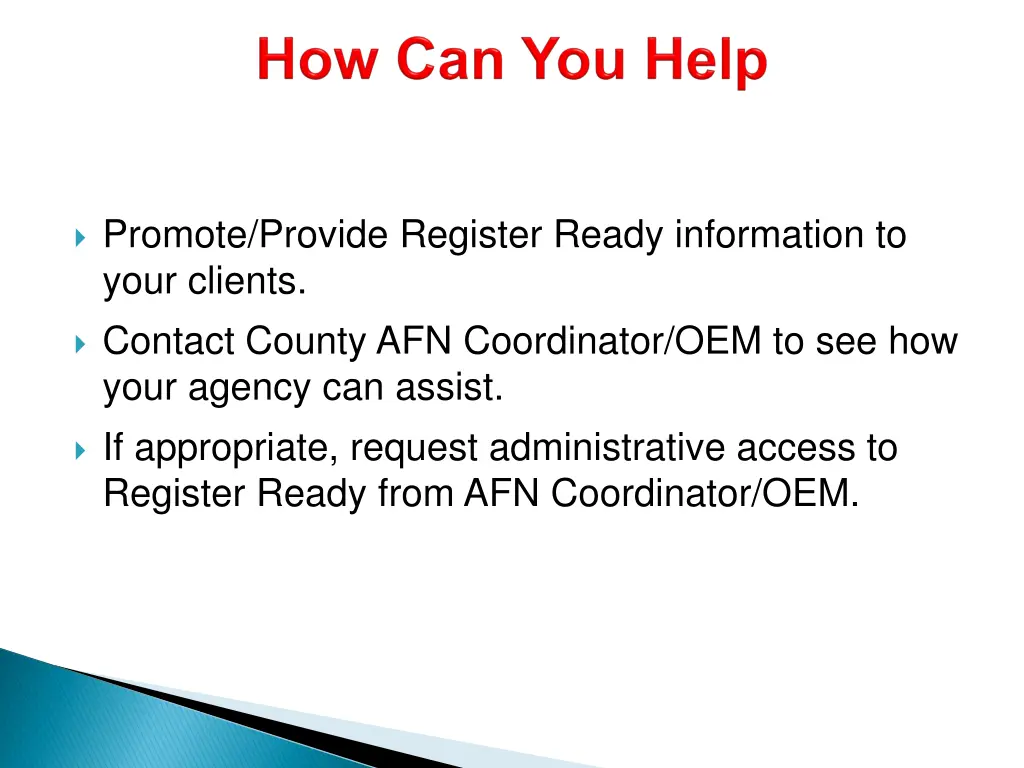 How Can You Help

Promote/Provide Register Ready information to your clients.

Contact County AFN Coordinator/OEM to see how your agency can assist.

If appropriate, request administrative access to Register Ready from AFN Coordinator/OEM.